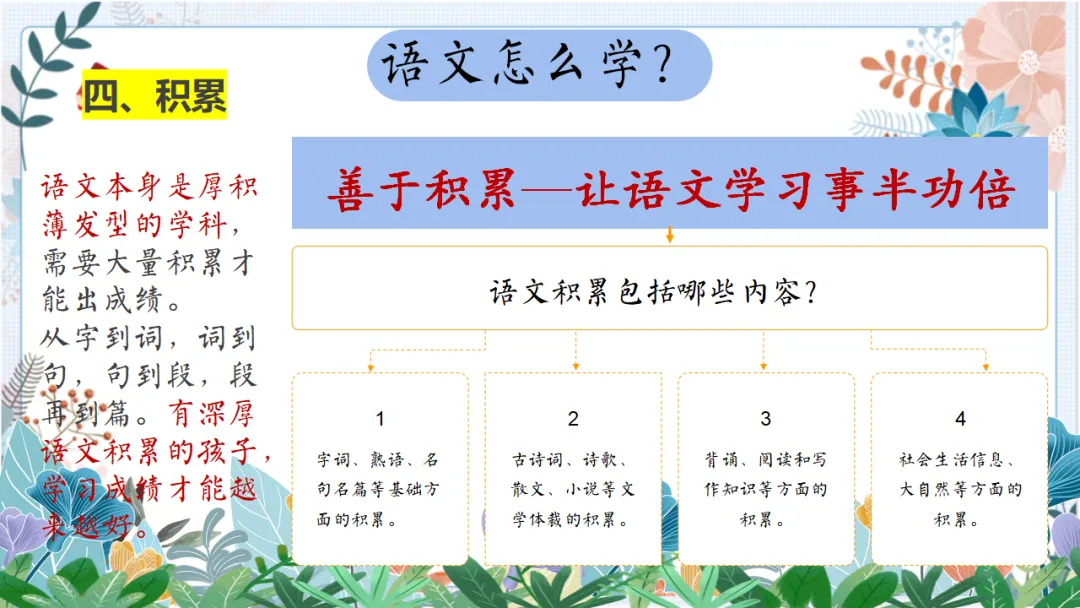 语文怎么学？

四、积累

语文本身是厚积薄发型的学科，需要大量积累才能出成绩。
从字到词，词到句，句到段，段再到篇。有深厚语文积累的孩子，学习成绩才能越来越好。

善于积累—让语文学习事半功倍

语文积累包括哪些内容？

1
字词、熟语、名句名篇等基础方面的积累。

2
古诗词、诗歌、散文、小说等文学体裁的积累。

3
背诵、阅读和写作知识等方面的积累。

4
社会生活信息、大自然等方面的积累。